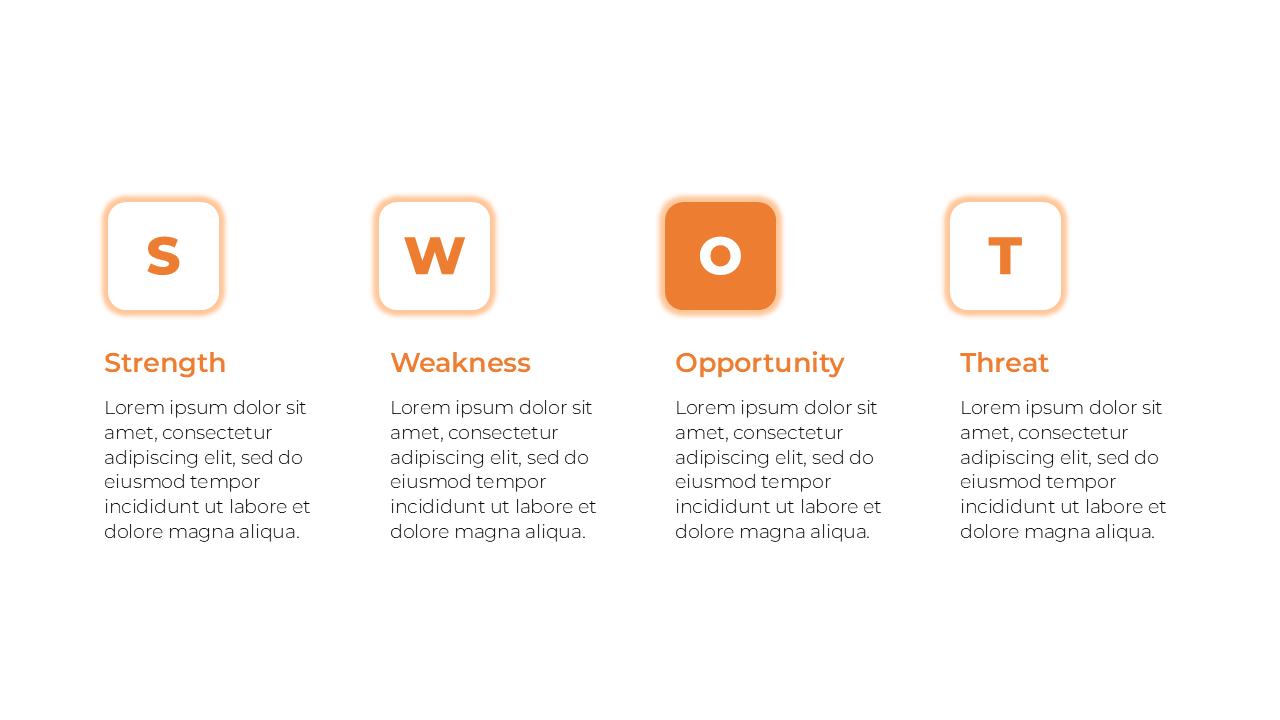 S

Strength

Lorem ipsum dolor sit amet, consectetur adipiscing elit, sed do eiusmod tempor incididunt ut labore et dolore magna aliqua.

W

Weakness

Lorem ipsum dolor sit amet, consectetur adipiscing elit, sed do eiusmod tempor incididunt ut labore et dolore magna aliqua.

O

Opportunity

Lorem ipsum dolor sit amet, consectetur adipiscing elit, sed do eiusmod tempor incididunt ut labore et dolore magna aliqua.

T

Threat

Lorem ipsum dolor sit amet, consectetur adipiscing elit, sed do eiusmod tempor incididunt ut labore et dolore magna aliqua.